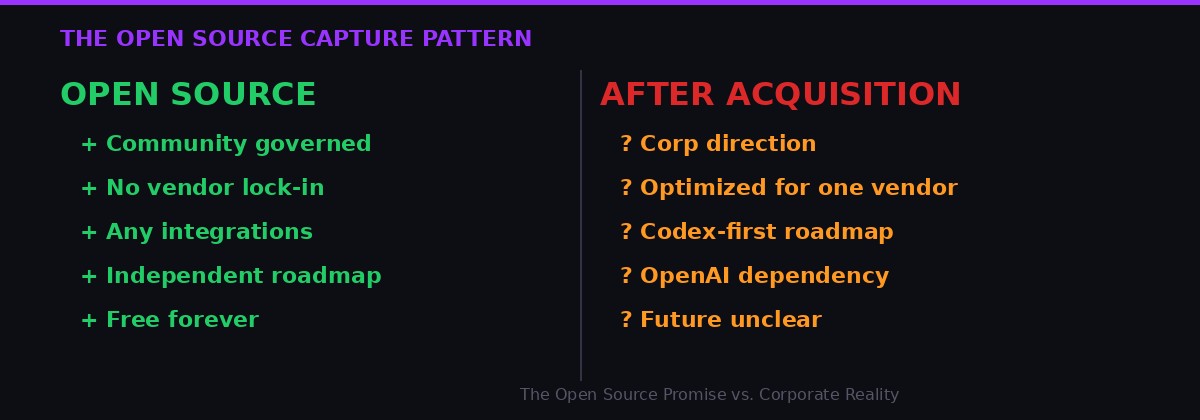 THE OPEN SOURCE CAPTURE PATTERN

OPEN SOURCE

+ Community governed

+ No vendor lock-in

+ Any integrations

+ Independent roadmap

+ Free forever

AFTER ACQUISITION

? Corp direction

? Optimized for one vendor

? Codex-first roadmap

? OpenAI dependency

? Future unclear

The Open Source Promise vs. Corporate Reality